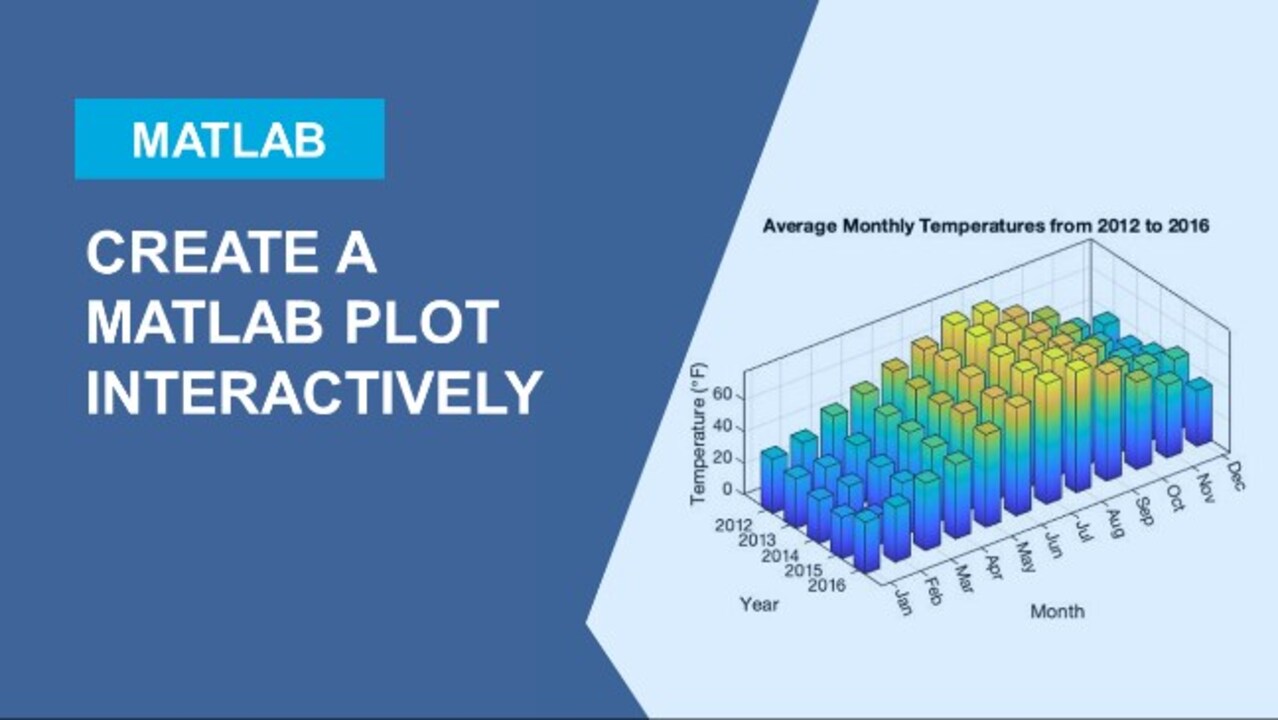 MATLAB

CREATE A MATLAB PLOT INTERACTIVELY

Average Monthly Temperatures from 2012 to 2016

Temperature (°F)
60
40
20
0

2012
2013
2014
2015
2016
Year

Jan
Feb
Mar
Apr
May
Jun
Jul
Aug
Sep
Oct
Nov
Dec
Month